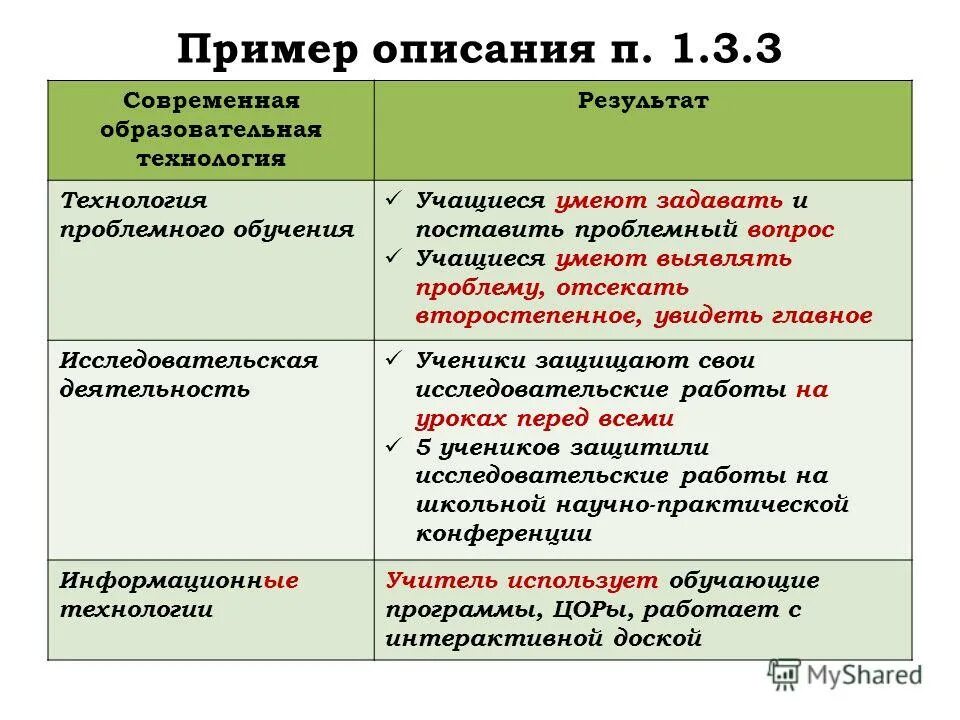 Пример описания п. 1.3.3

| Современная образовательная технология | Результат |
|---|---|
| Технология проблемного обучения | ✓ Учащиеся умеют задавать и поставить проблемный вопрос ✓ Учащиеся умеют выявлять проблему, отсекать второстепенное, увидеть главное |
| Исследовательская деятельность | ✓ Ученики защищают свои исследовательские работы на уроках перед всеми ✓ 5 учеников защитили исследовательские работы на школьной научно-практической конференции |
| Информационные технологии | Учитель использует обучающие программы, ЦОРы, работает с интерактивной доской |

MyShared